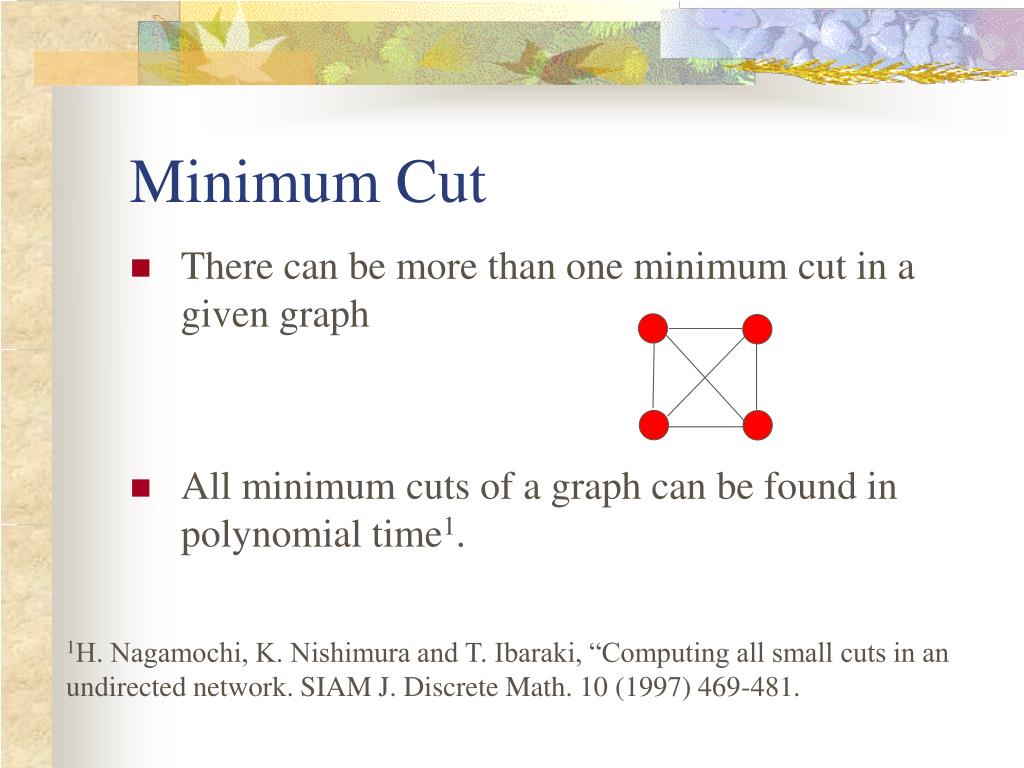 Minimum Cut

There can be more than one minimum cut in a given graph

All minimum cuts of a graph can be found in polynomial time$^1$.

$^1$H. Nagamochi, K. Nishimura and T. Ibaraki, “Computing all small cuts in an undirected network. SIAM J. Discrete Math. 10 (1997) 469-481.